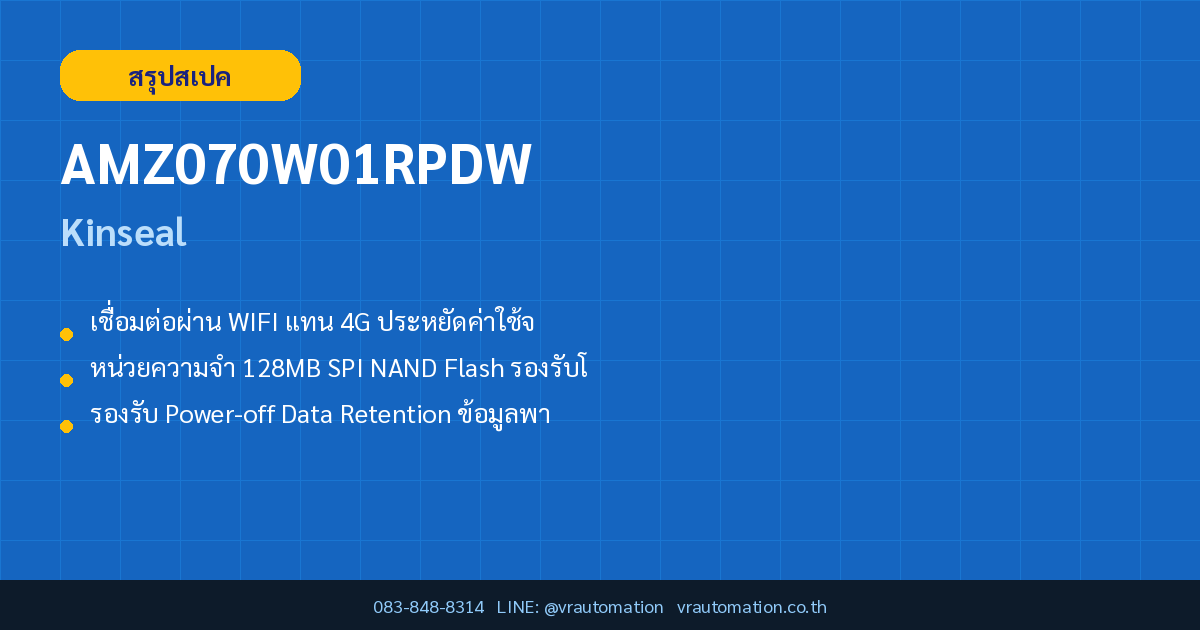 สรุปสเปค

AMZ070W01RPDW

Kinseal

เชื่อมต่อผ่าน WIFI แทน 4G ประหยัดค่าใช้จ

หน่วยความจำ 128MB SPI NAND Flash รองรับโ

รองรับ Power-off Data Retention ข้อมูลพา

083-848-8314 LINE: @vrautomation vrautomation.co.th